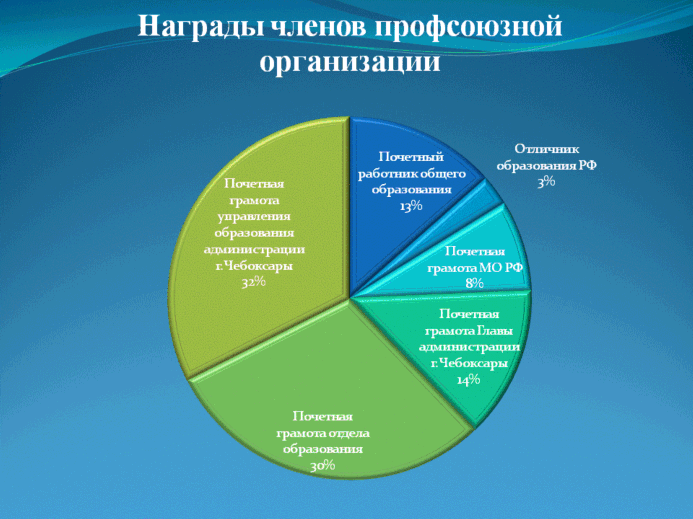 Награды членов профсоюзной организации

Почетный работник общего образования 13%

Отличник образования РФ 3%

Почетная грамота МО РФ 8%

Почетная грамота Главы администрации г. Чебоксары 14%

Почетная грамота отдела образования 30%

Почетная грамота управления образования администрации г. Чебоксары 32%